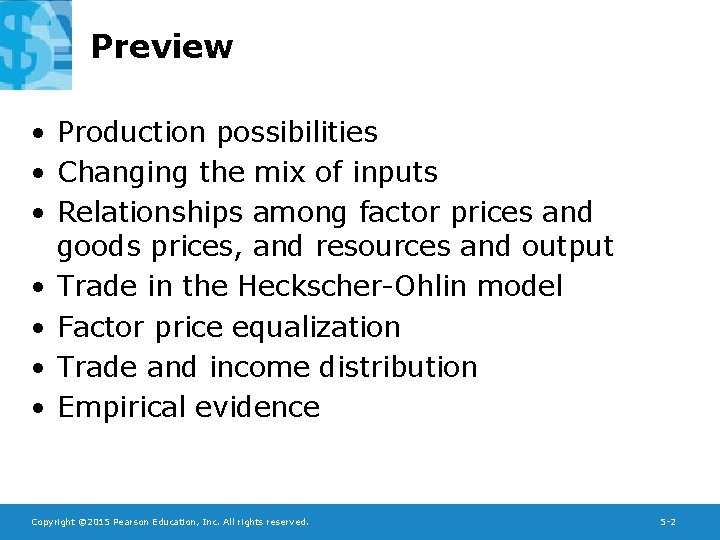 Preview

• Production possibilities
• Changing the mix of inputs
• Relationships among factor prices and goods prices, and resources and output
• Trade in the Heckscher-Ohlin model
• Factor price equalization
• Trade and income distribution
• Empirical evidence

Copyright ©2015 Pearson Education, Inc. All rights reserved.

5-2